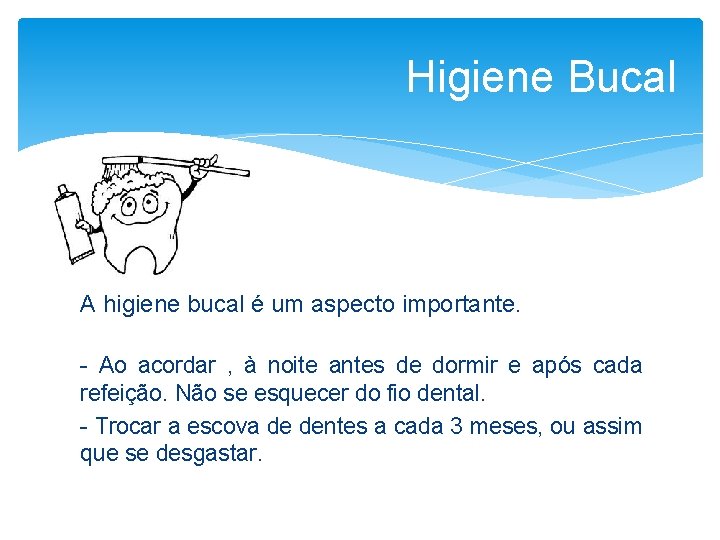 Higiene Bucal

A higiene bucal é um aspecto importante.

- Ao acordar , à noite antes de dormir e após cada refeição. Não se esquecer do fio dental.

- Trocar a escova de dentes a cada 3 meses, ou assim que se desgastar.